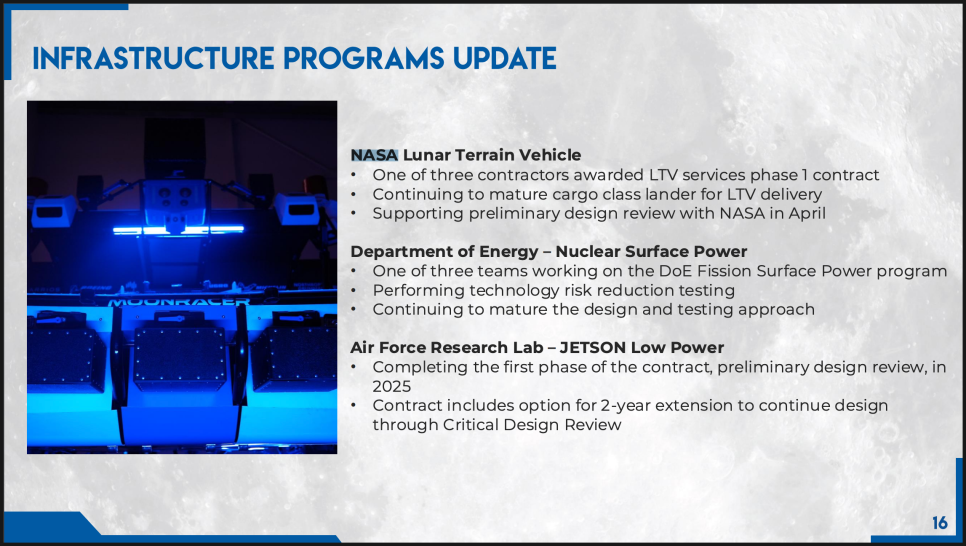 INFRASTRUCTURE PROGRAMS UPDATE

MOONRACER

NASA Lunar Terrain Vehicle
• One of three contractors awarded LTV services phase 1 contract
• Continuing to mature cargo class lander for LTV delivery
• Supporting preliminary design review with NASA in April

Department of Energy – Nuclear Surface Power
• One of three teams working on the DoE Fission Surface Power program
• Performing technology risk reduction testing
• Continuing to mature the design and testing approach

Air Force Research Lab – JETSON Low Power
• Completing the first phase of the contract, preliminary design review, in 2025
• Contract includes option for 2-year extension to continue design through Critical Design Review

16